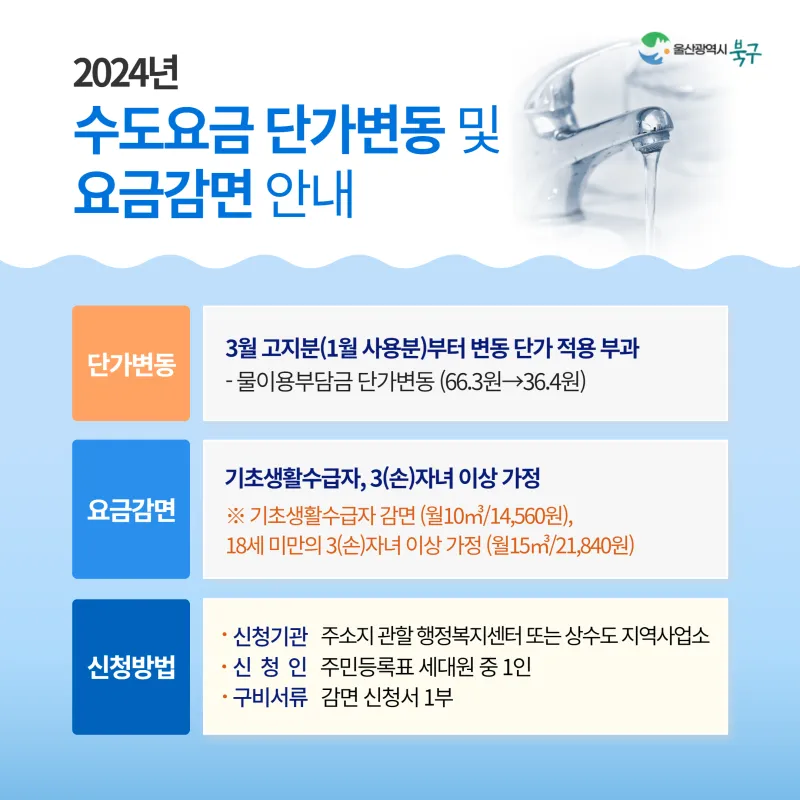 울산광역시 북구

2024년
수도요금 단가변동 및
요금감면 안내

단가변동

3월 고지분(1월 사용분)부터 변동 단가 적용 부과
- 물이용부담금 단가변동 (66.3원→36.4원)

요금감면

기초생활수급자, 3(손)자녀 이상 가정
※ 기초생활수급자 감면 (월10㎥/14,560원), 18세 미만의 3(손)자녀 이상 가정 (월15㎥/21,840원)

신청방법

· 신청기관 주소지 관할 행정복지센터 또는 상수도 지역사업소
· 신 청 인 주민등록표 세대원 중 1인
· 구비서류 감면 신청서 1부